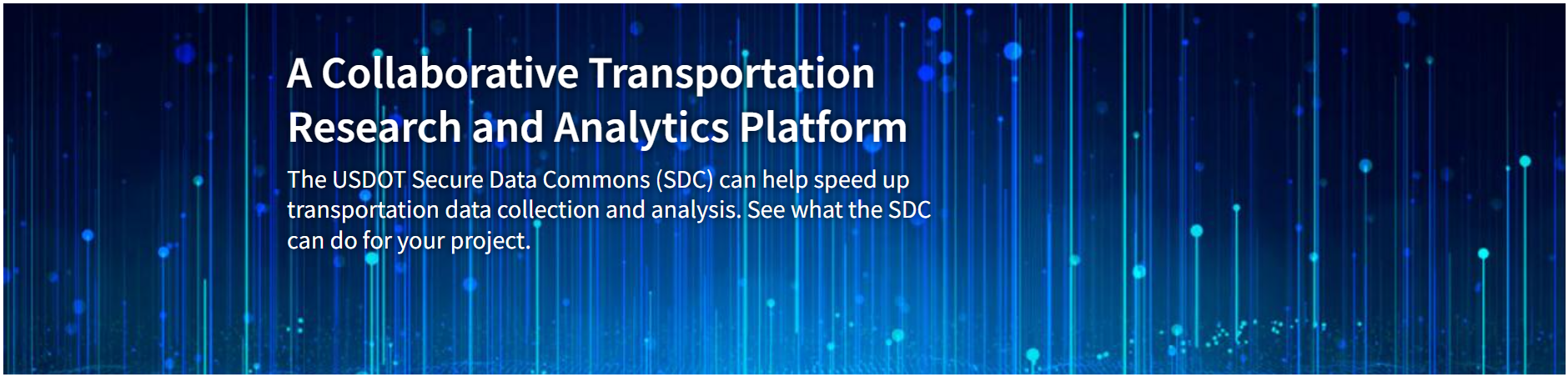 A Collaborative Transportation Research and Analytics Platform

The USDOT Secure Data Commons (SDC) can help speed up transportation data collection and analysis. See what the SDC can do for your project.